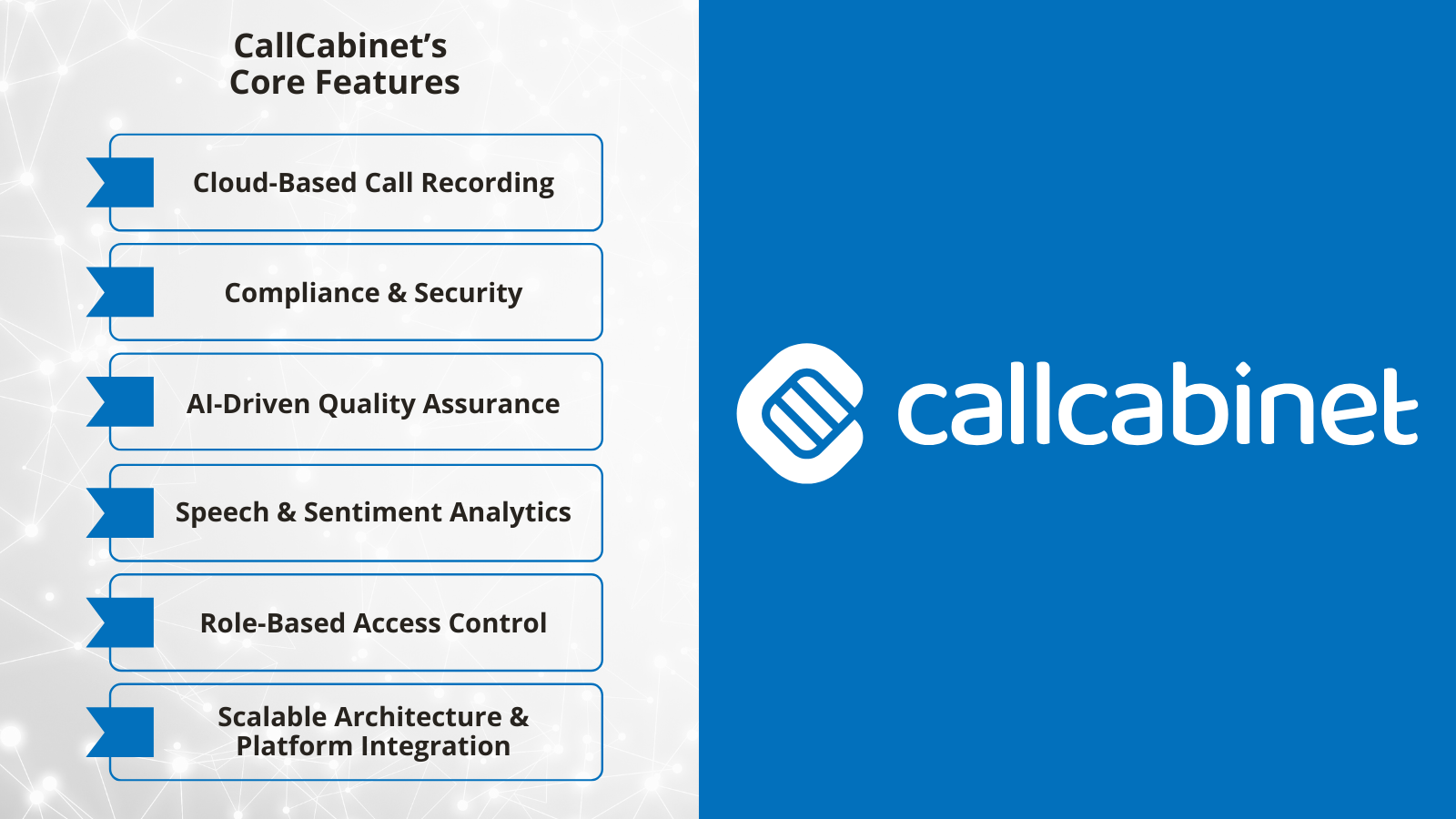 CallCabinet's Core Features

Cloud-Based Call Recording

Compliance & Security

AI-Driven Quality Assurance

Speech & Sentiment Analytics

Role-Based Access Control

Scalable Architecture & Platform Integration

callcabinet